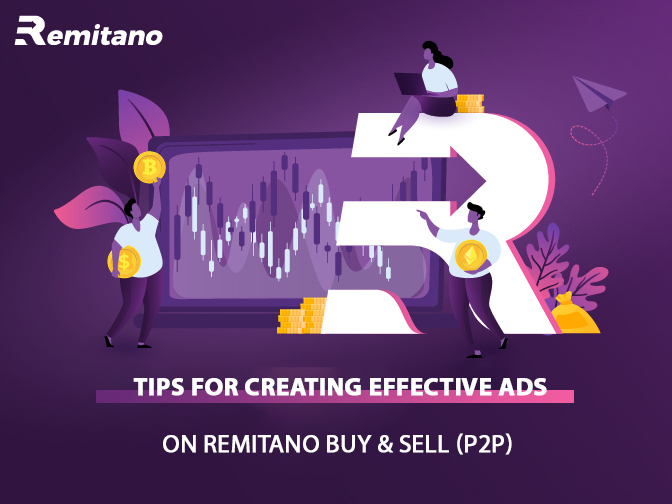 Remitano

TIPS FOR CREATING EFFECTIVE ADS

ON REMITANO BUY & SELL (P2P)